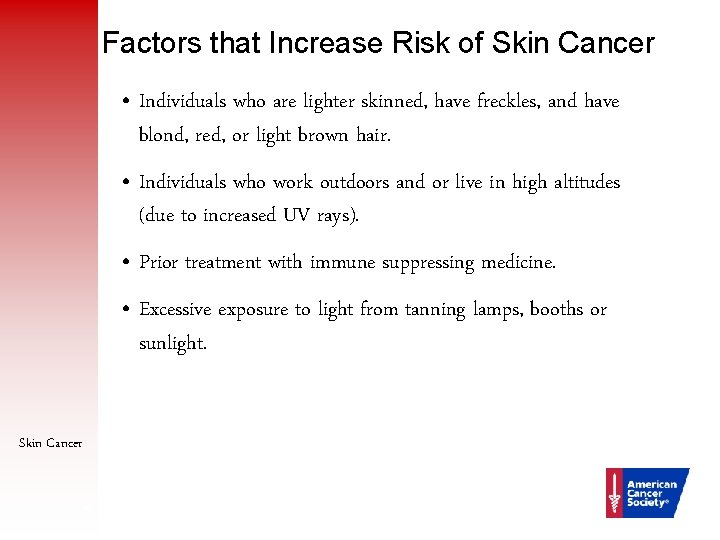 Factors that Increase Risk of Skin Cancer

• Individuals who are lighter skinned, have freckles, and have blond, red, or light brown hair.

• Individuals who work outdoors and or live in high altitudes (due to increased UV rays).

• Prior treatment with immune suppressing medicine.

• Excessive exposure to light from tanning lamps, booths or sunlight.

Skin Cancer

American Cancer Society®